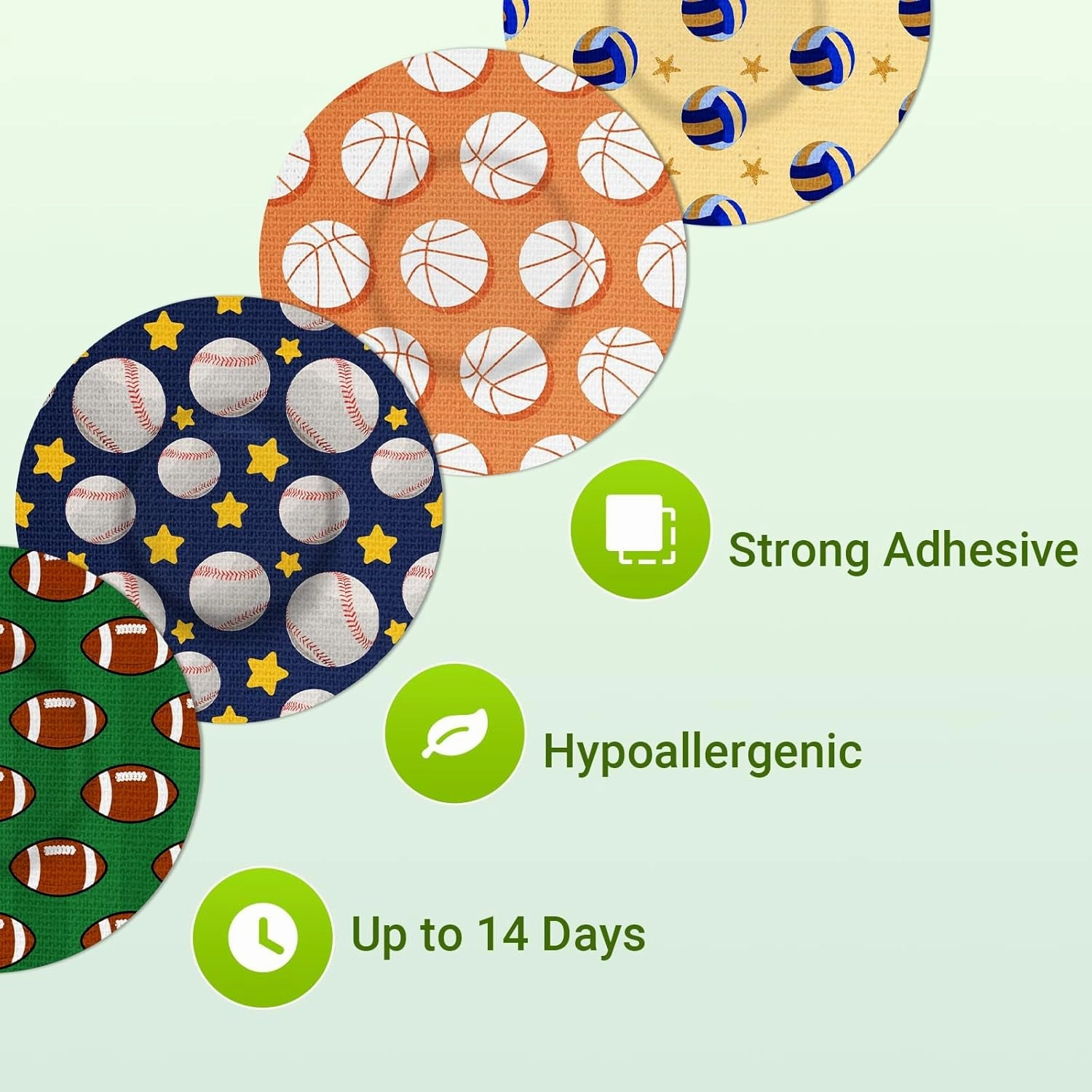 Strong Adhesive

Hypoallergenic

Up to 14 Days